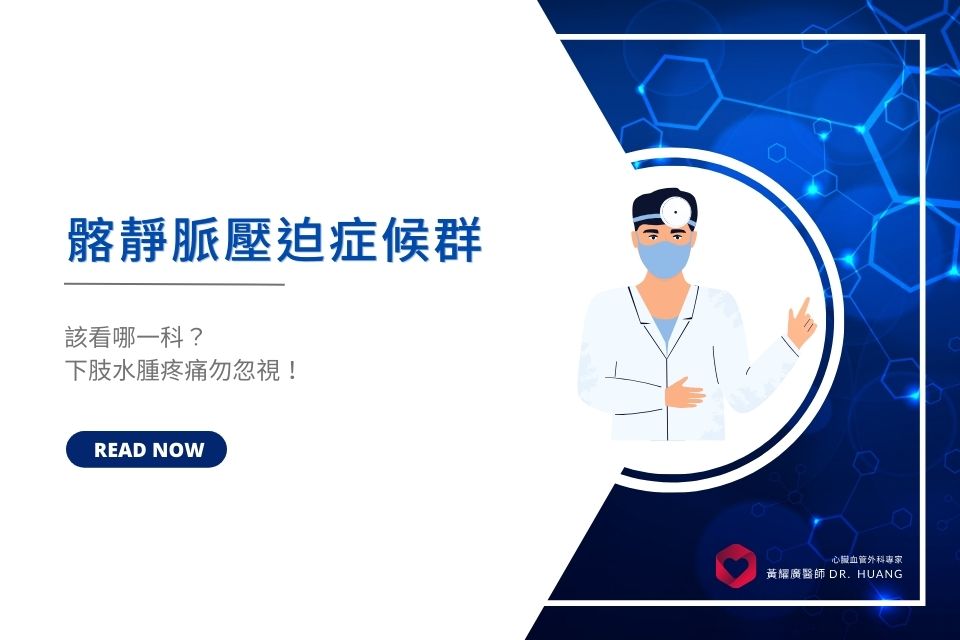 髂靜脈壓迫症候群

該看哪一科？
下肢水腫疼痛勿忽視！

READ NOW

心臟血管外科專家
黃耀廣醫師 DR. HUANG